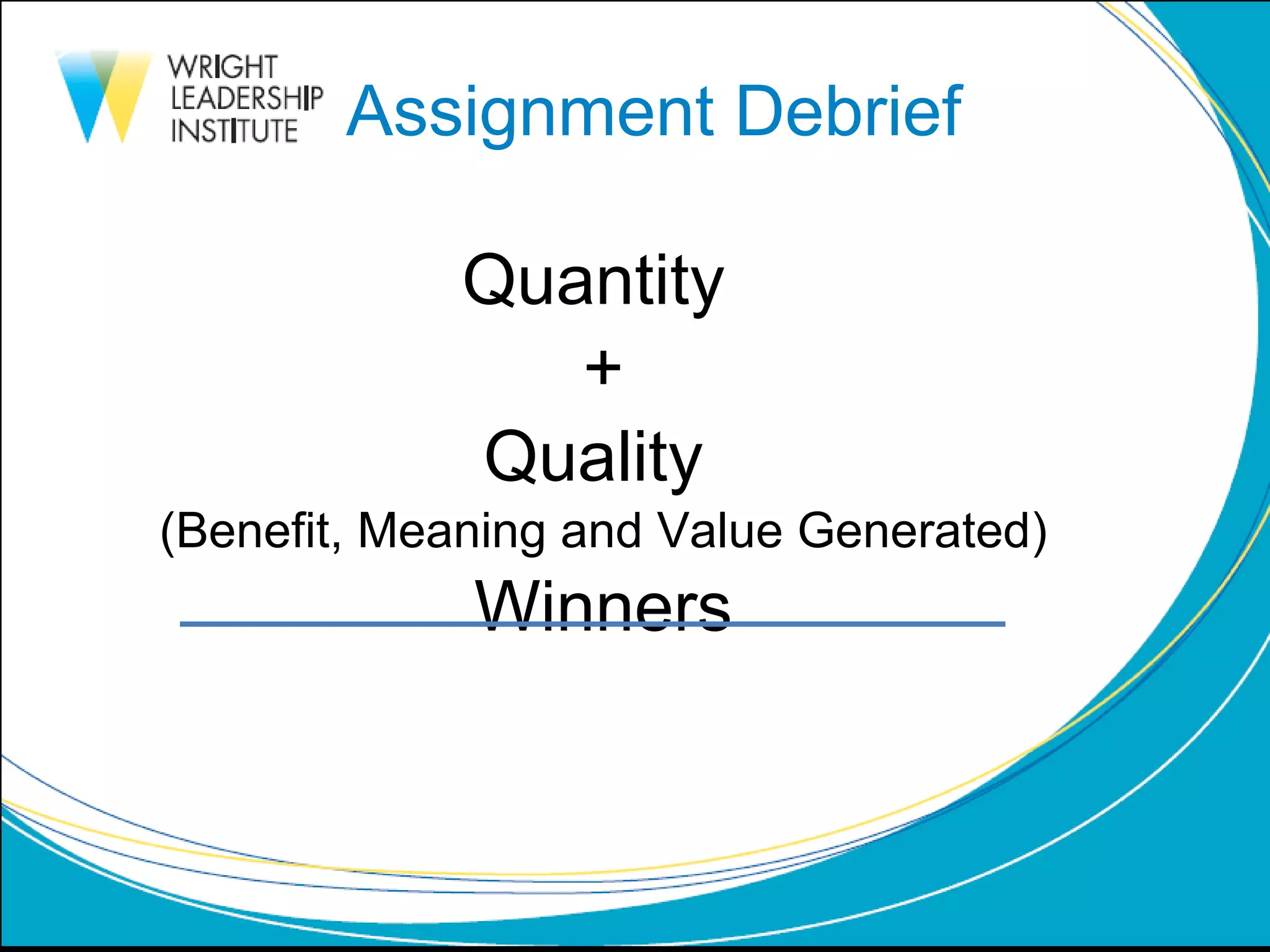 WRIGHT
LEADERSHIP
INSTITUTE

Assignment Debrief

Quantity
+
Quality
(Benefit, Meaning and Value Generated)
Winners